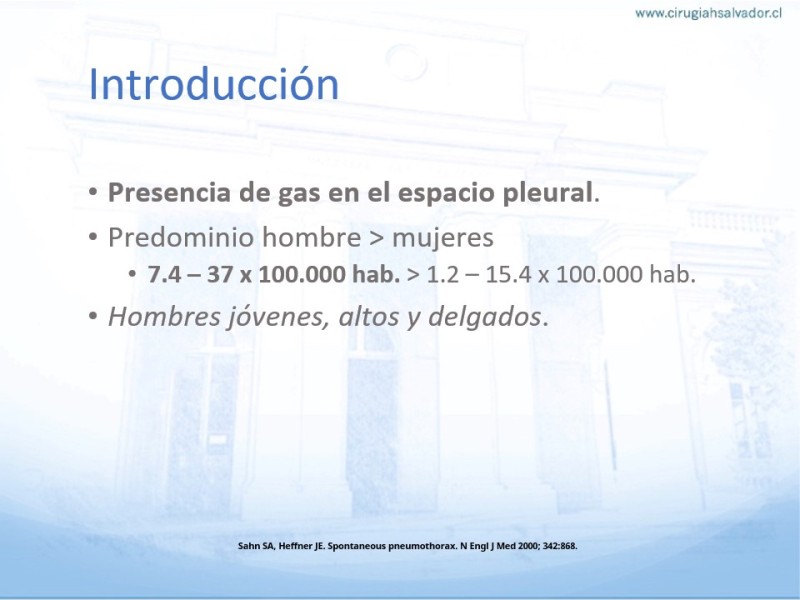 www.cirugiahsalvador.cl

Introducción

• Presencia de gas en el espacio pleural.
• Predominio hombre > mujeres
  • 7.4 – 37 x 100.000 hab. > 1.2 – 15.4 x 100.000 hab.
• Hombres jóvenes, altos y delgados.

Sahn SA, Heffner JE. Spontaneous pneumothorax. N Engl J Med 2000; 342:868.